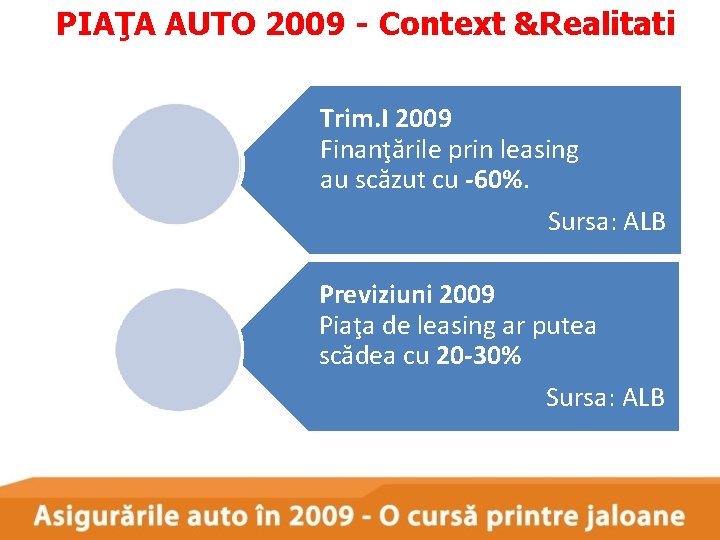 PIAŢA AUTO 2009 - Context &Realitati

Trim.I 2009
Finanţările prin leasing au scăzut cu -60%.

Sursa: ALB

Previziuni 2009
Piaţa de leasing ar putea scădea cu 20-30%

Sursa: ALB

Asigurările auto în 2009 - O cursă printre jaloane